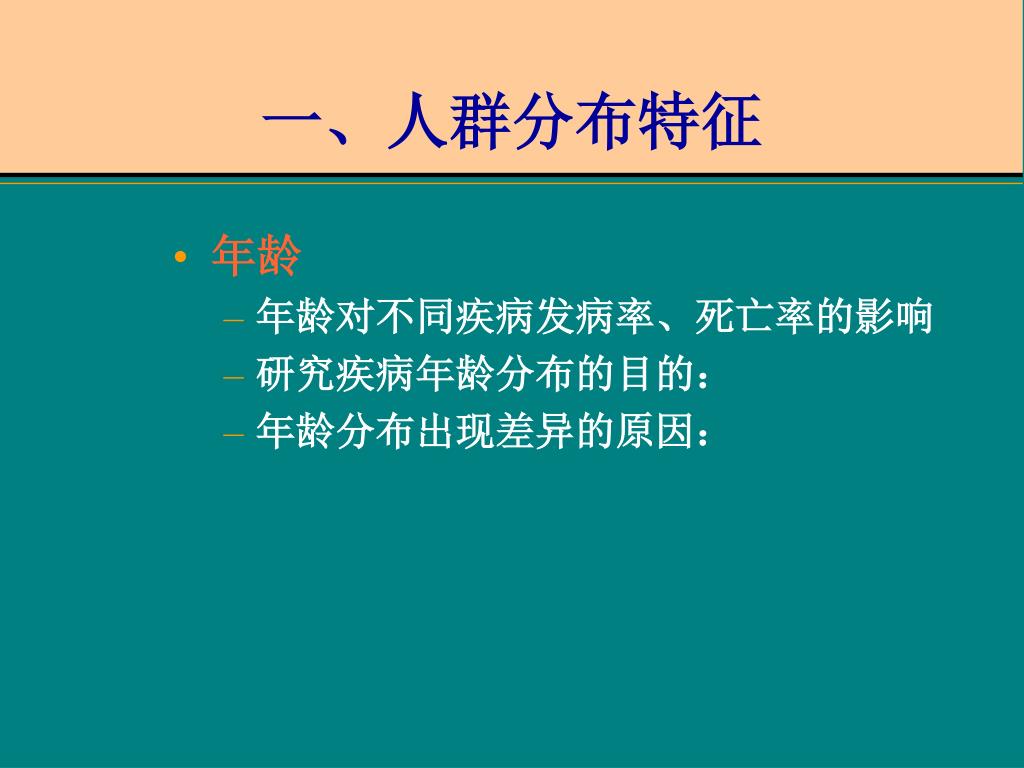 一、人群分布特征

• 年龄
– 年龄对不同疾病发病率、死亡率的影响
– 研究疾病年龄分布的目的：
– 年龄分布出现差异的原因：